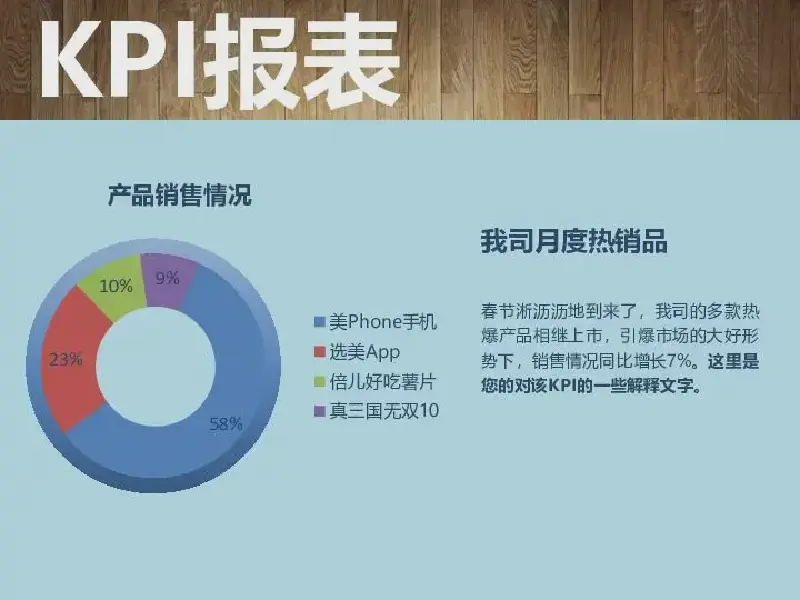 KPI报表

产品销售情况

10%
9%
23%
58%

美Phone手机
选美App
倍儿好吃薯片
真三国无双10

我司月度热销品

春节淅沥沥地到来了，我司的多款热爆产品相继上市，引爆市场的大好形势下，销售情况同比增长7%。这里是您的对该KPI的一些解释文字。